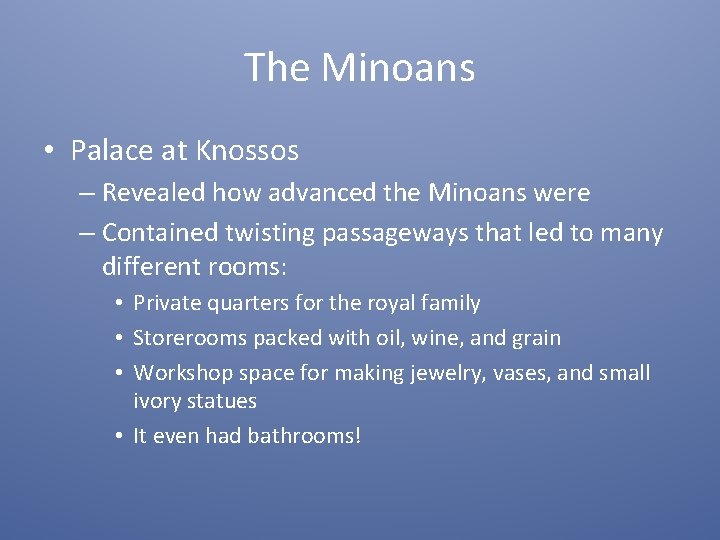 The Minoans

• Palace at Knossos
  – Revealed how advanced the Minoans were
  – Contained twisting passageways that led to many different rooms:
    • Private quarters for the royal family
    • Storerooms packed with oil, wine, and grain
    • Workshop space for making jewelry, vases, and small ivory statues
    • It even had bathrooms!